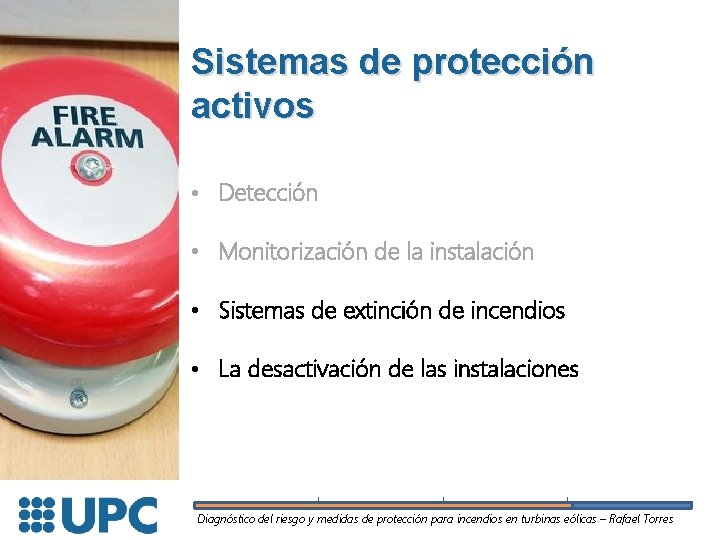 FIRE ALARM

Sistemas de protección activos

• Detección

• Monitorización de la instalación

• Sistemas de extinción de incendios

• La desactivación de las instalaciones

UPC

Diagnóstico del riesgo y medidas de protección para incendios en turbinas eólicas – Rafael Torres